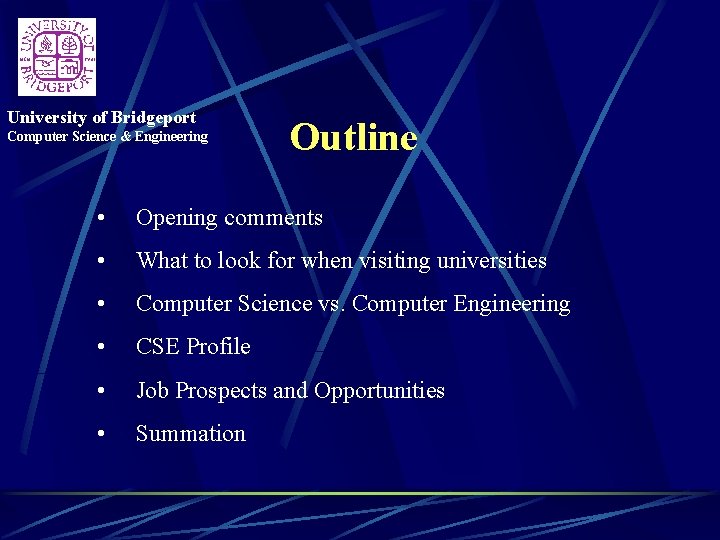 UNIVERSITY OF BRIDGEPORT

University of Bridgeport
Computer Science & Engineering

Outline

• Opening comments
• What to look for when visiting universities
• Computer Science vs. Computer Engineering
• CSE Profile
• Job Prospects and Opportunities
• Summation